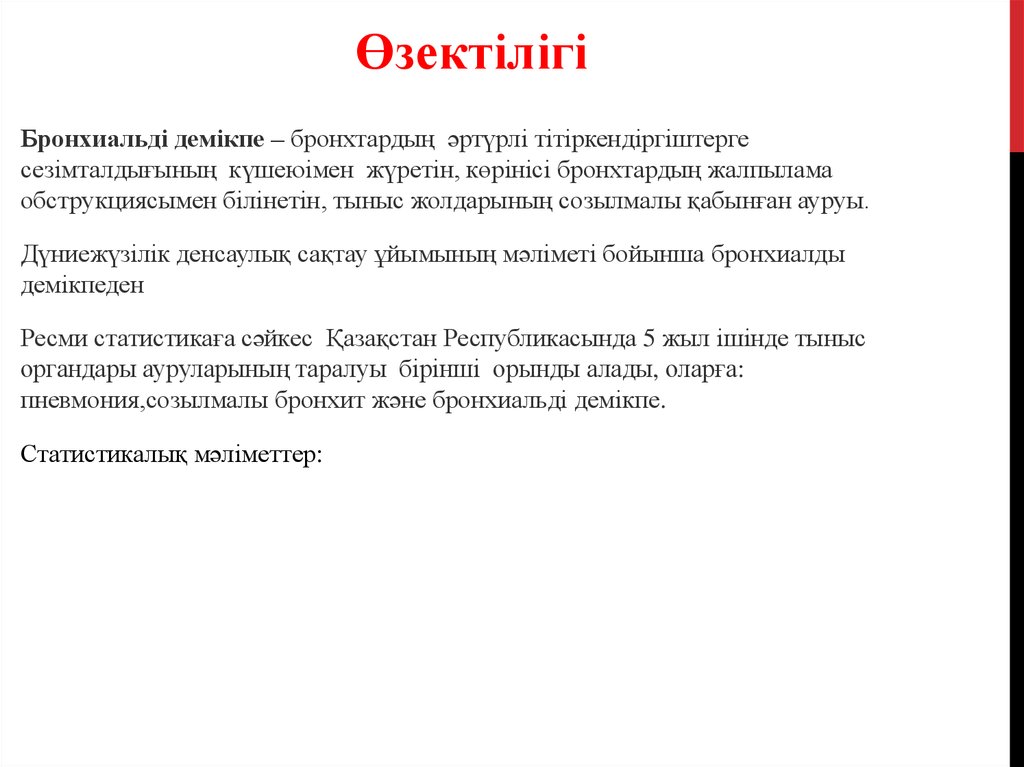 Өзектілігі

Бронхиальді демікпе – бронхтардың әртүрлі тітіркендіргіштерге сезімталдығының күшеюімен жүретін, көрінісі бронхтардың жалпылама обструкциясымен білінетін, тыныс жолдарының созылмалы қабынған ауруы.

Дүниежүзілік денсаулық сақтау ұйымының мәліметі бойынша бронхиалды демікпеден

Ресми статистикаға сәйкес Қазақстан Республикасында 5 жыл ішінде тыныс органдары ауруларының таралуы бірінші орынды алады, оларға: пневмония,созылмалы бронхит және бронхиальді демікпе.

Статистикалық мәліметтер: